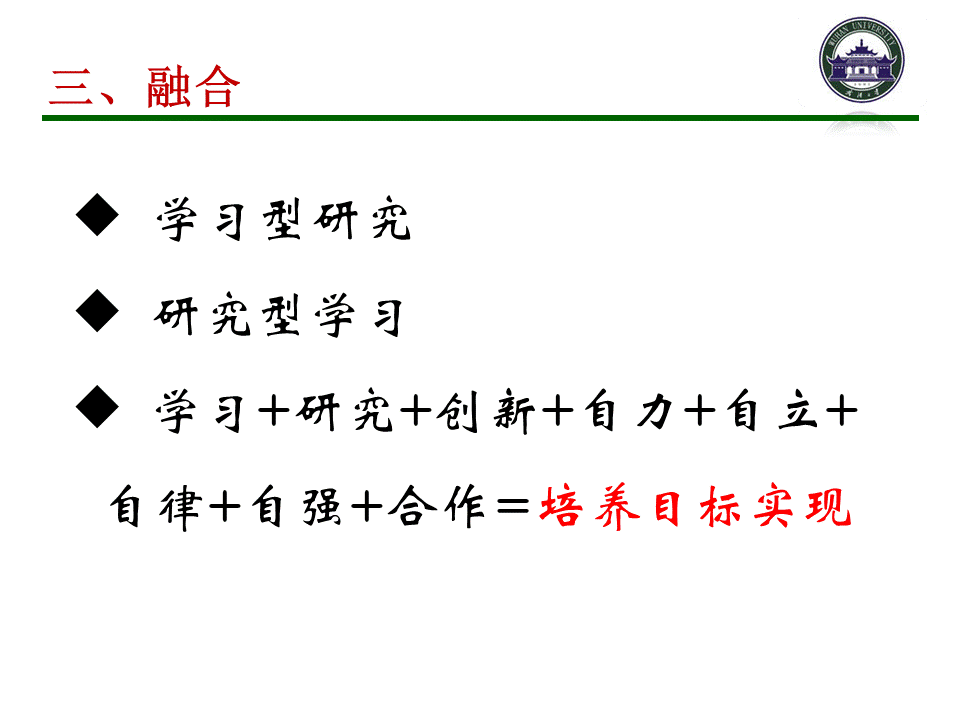 三、融合

WUHAN UNIVERSITY

◆ 学习型研究

◆ 研究型学习

◆ 学习＋研究＋创新＋自力＋自立＋自律＋自强＋合作＝培养目标实现